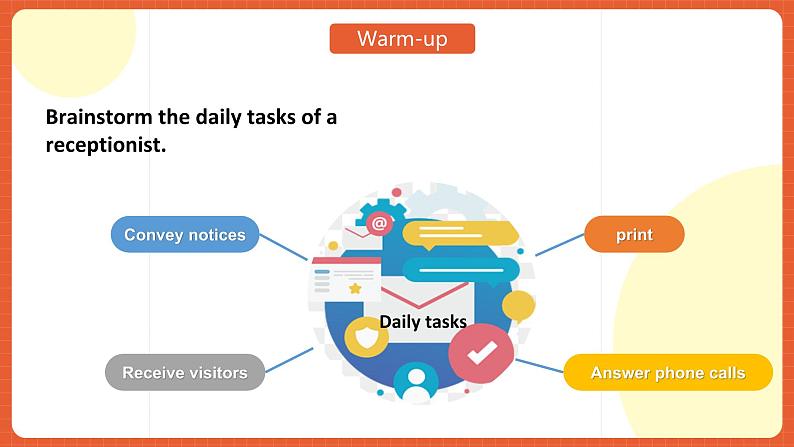 Warm-up

Brainstorm the daily tasks of a receptionist.

Convey notices

print

@

Daily tasks

Receive visitors

Answer phone calls